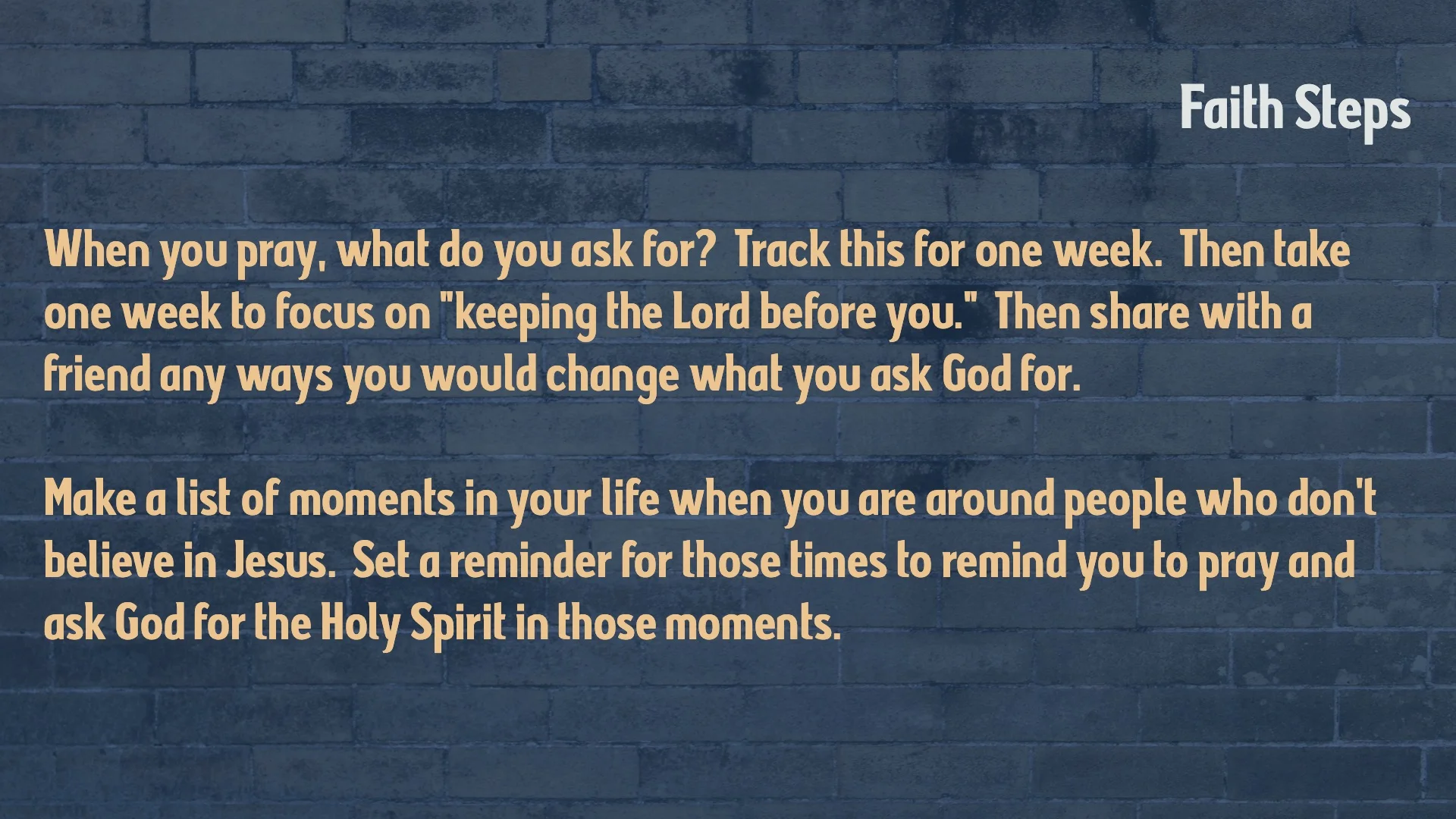 Faith Steps

When you pray, what do you ask for? Track this for one week. Then take one week to focus on "keeping the Lord before you." Then share with a friend any ways you would change what you ask God for.

Make a list of moments in your life when you are around people who don't believe in Jesus. Set a reminder for those times to remind you to pray and ask God for the Holy Spirit in those moments.